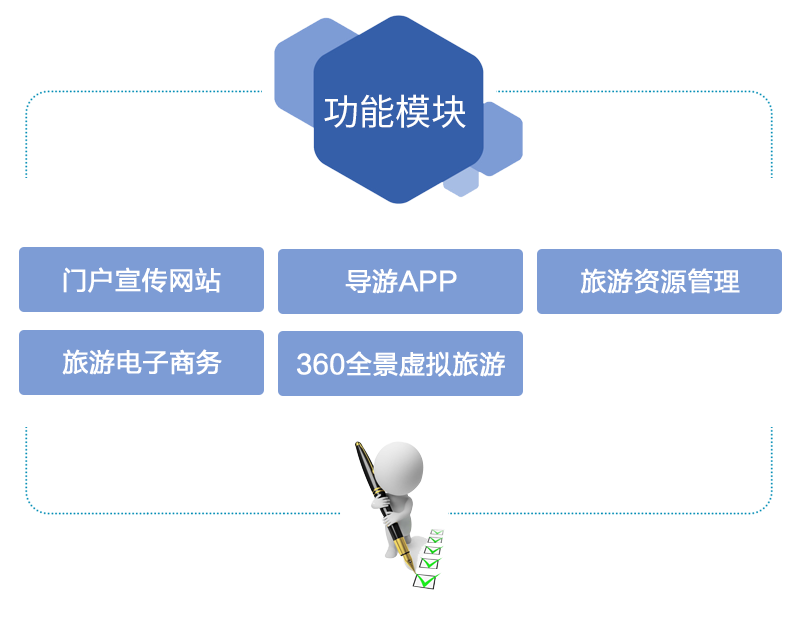 功能模块

门户宣传网站

导游APP

旅游资源管理

旅游电子商务

360全景虚拟旅游